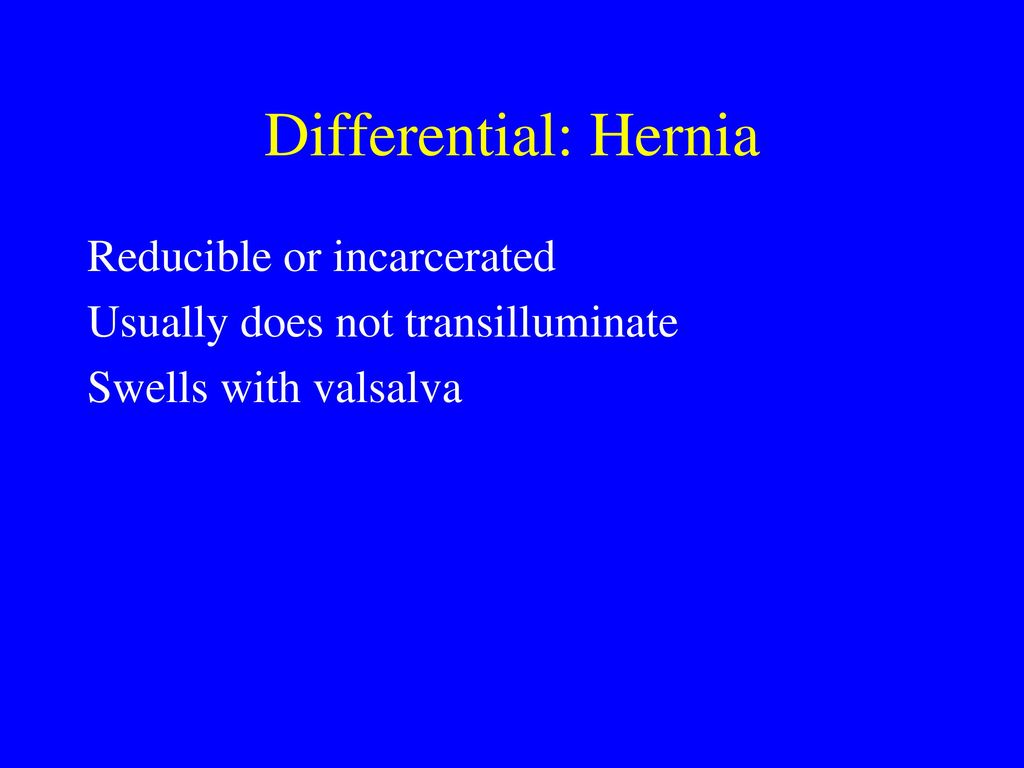 Differential: Hernia

Reducible or incarcerated

Usually does not transilluminate

Swells with valsalva